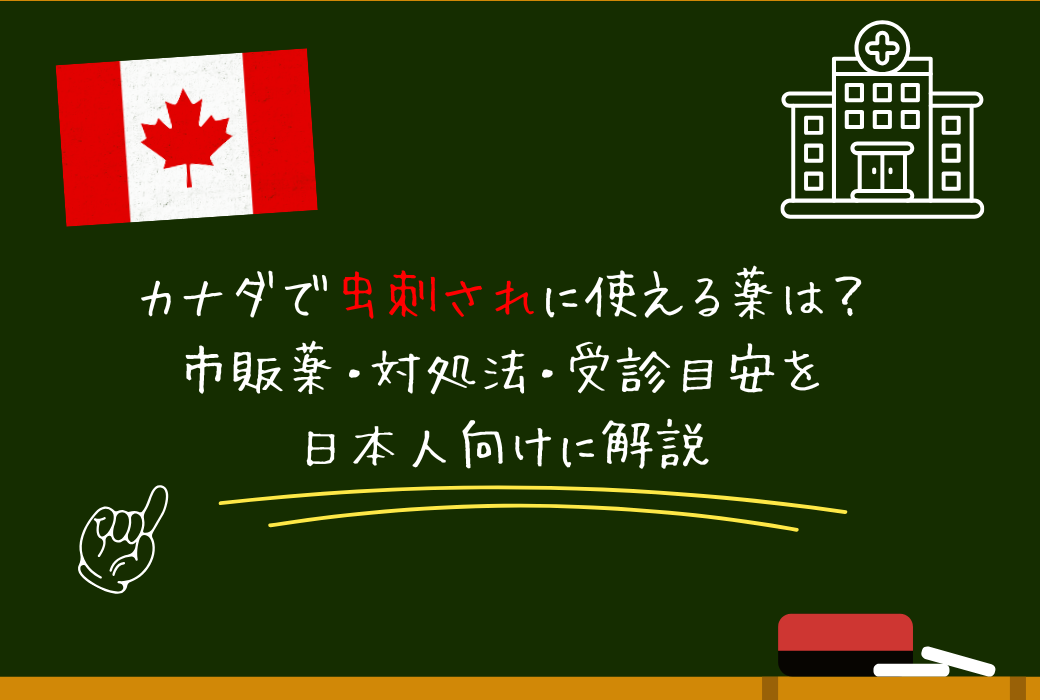 カナダで虫刺されに使える薬は？
市販薬・対処法・受診目安を
日本人向けに解説